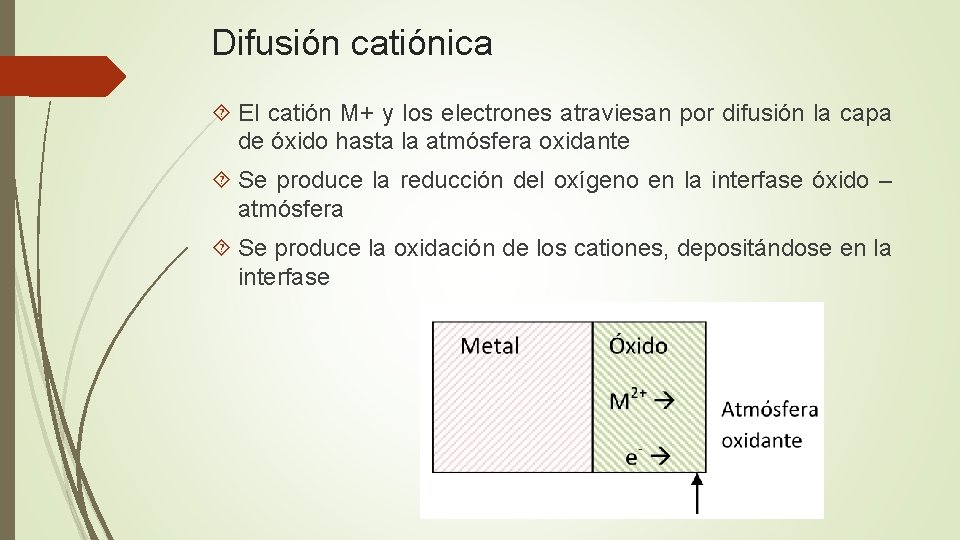 Difusión catiónica

El catión M+ y los electrones atraviesan por difusión la capa de óxido hasta la atmósfera oxidante

Se produce la reducción del oxígeno en la interfase óxido – atmósfera

Se produce la oxidación de los cationes, depositándose en la interfase

Metal

Óxido

$M^{2+}$ →

$e^-$ →

Atmósfera oxidante